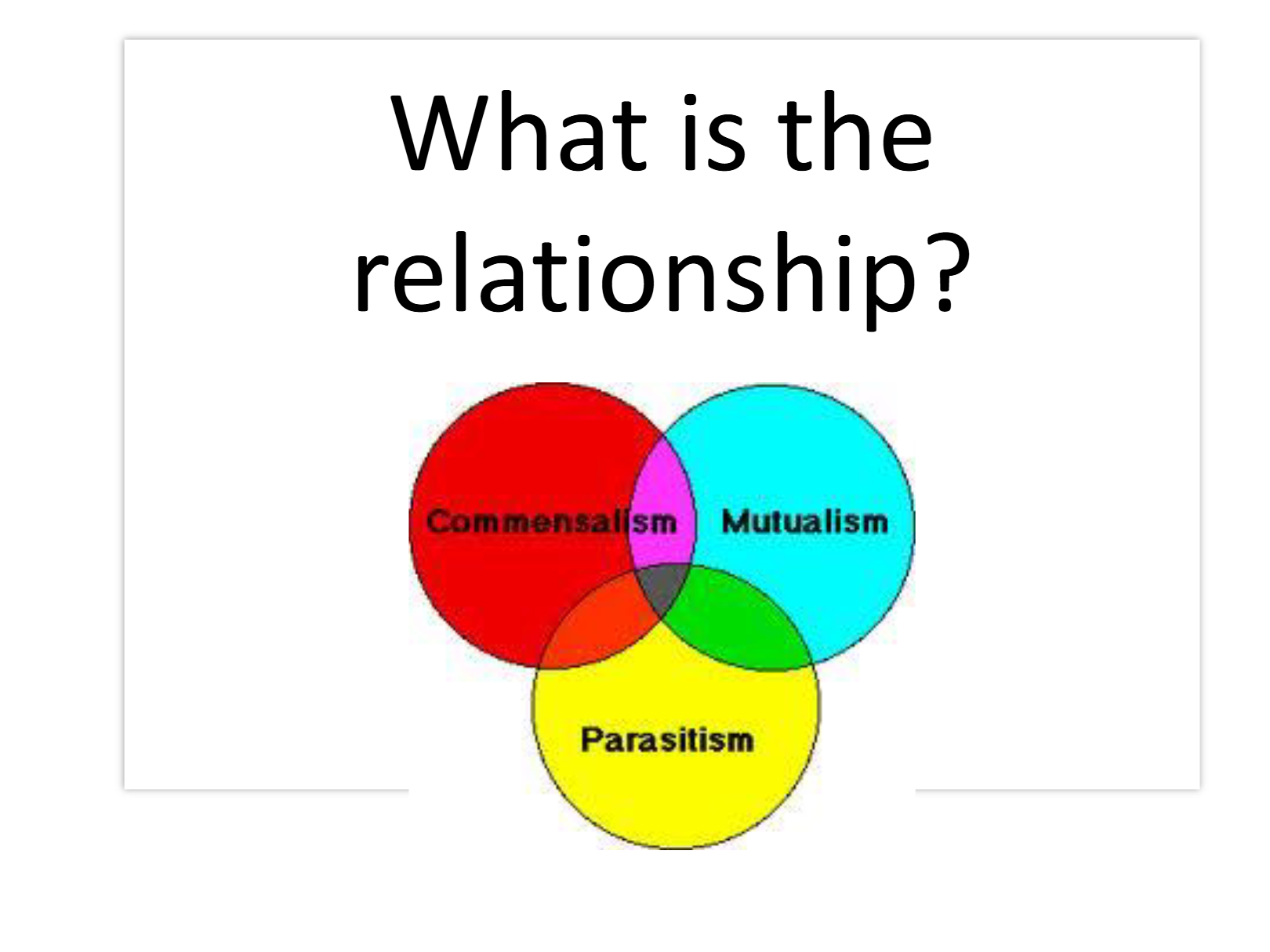 What is the relationship?

Commensalism

Mutualism

Parasitism